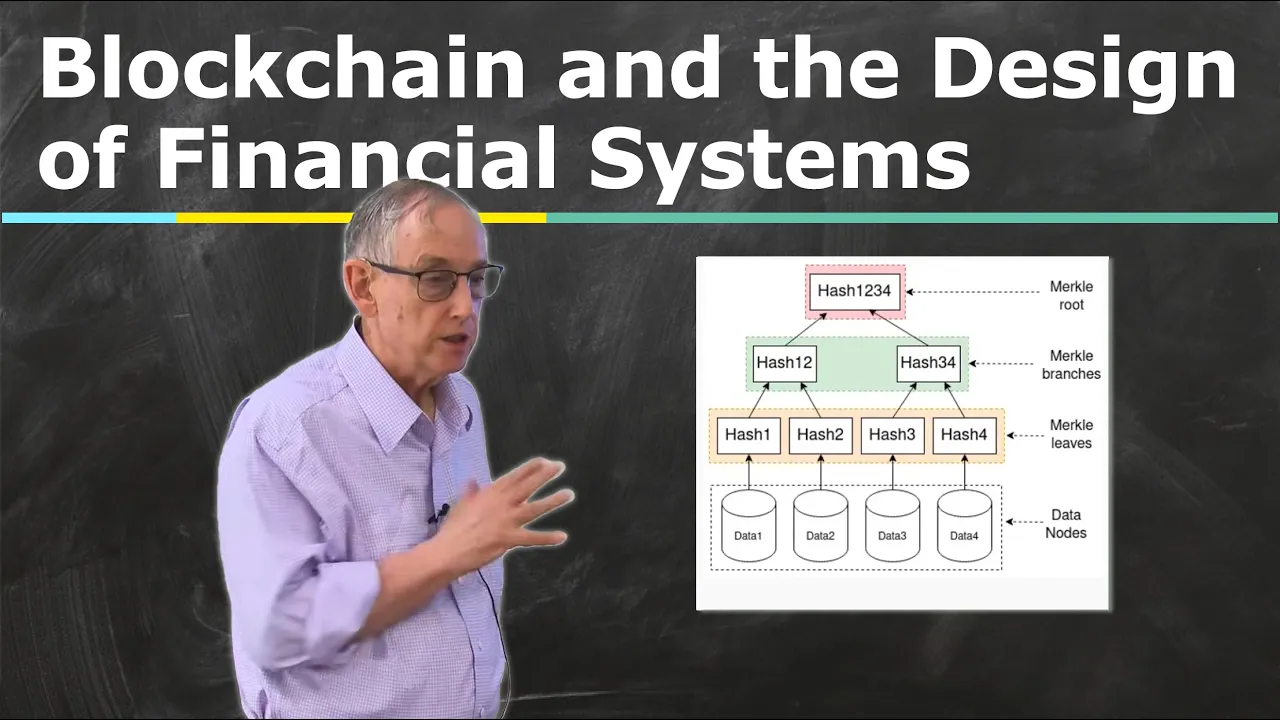 Blockchain and the Design of Financial Systems

Hash1234

Merkle root

Hash12

Hash34

Merkle branches

Hash1

Hash2

Hash3

Hash4

Merkle leaves

Data1

Data2

Data3

Data4

Data Nodes